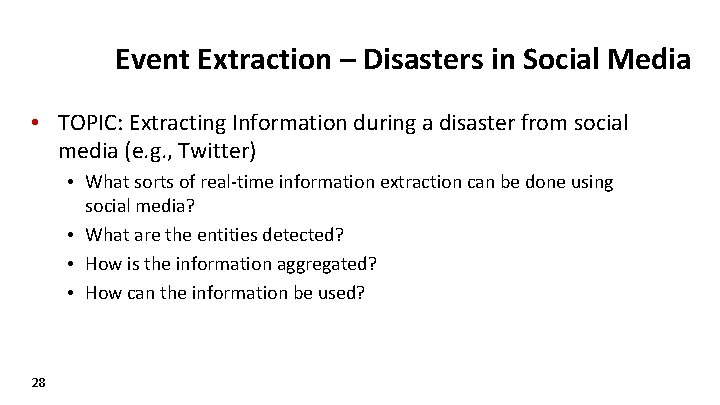 Event Extraction – Disasters in Social Media

• TOPIC: Extracting Information during a disaster from social media (e.g., Twitter)

• What sorts of real-time information extraction can be done using social media?
• What are the entities detected?
• How is the information aggregated?
• How can the information be used?

28